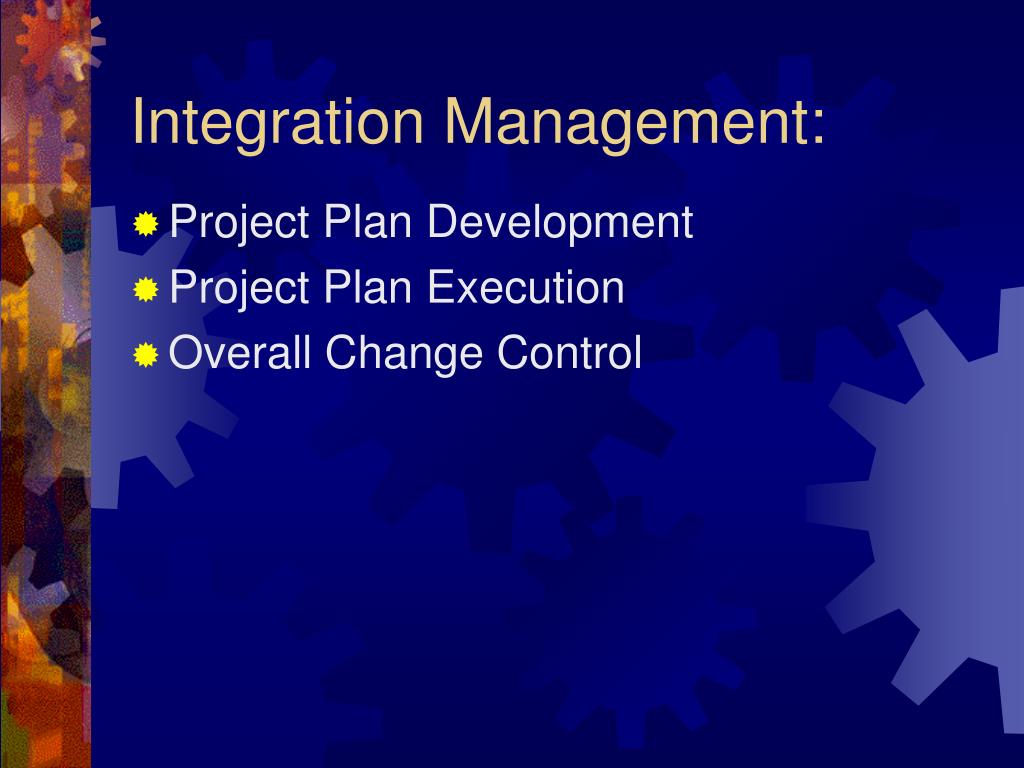 Integration Management:

Project Plan Development
Project Plan Execution
Overall Change Control